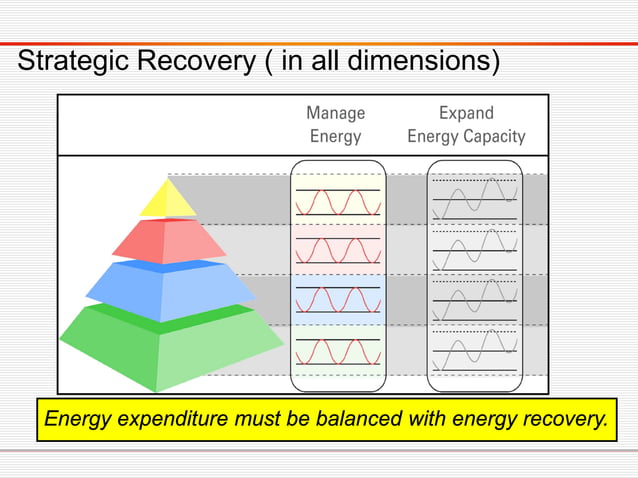 Strategic Recovery ( in all dimensions)

Manage Energy

Expand Energy Capacity

Energy expenditure must be balanced with energy recovery.